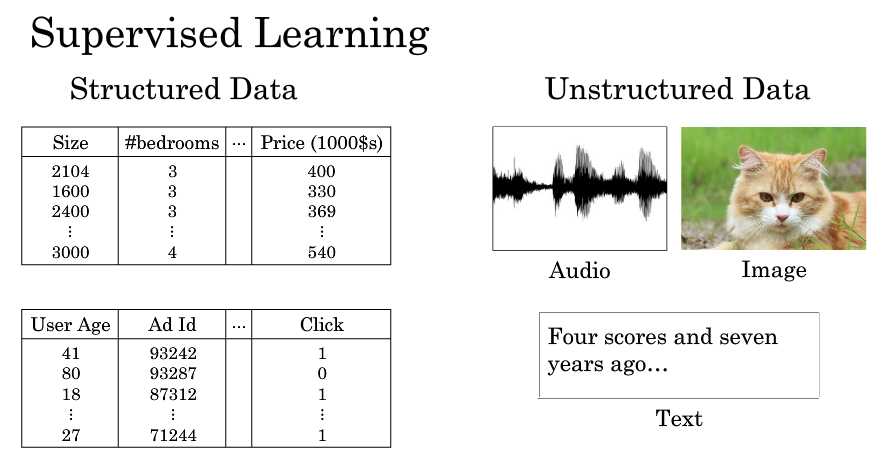 Supervised Learning

Structured Data

| Size | #bedrooms | ... | Price (1000$s) |
|---|---|---|---|
| 2104 | 3 | | 400 |
| 1600 | 3 | | 330 |
| 2400 | 3 | | 369 |
| ⋮ | ⋮ | | ⋮ |
| 3000 | 4 | | 540 |

| User Age | Ad Id | ... | Click |
|---|---|---|---|
| 41 | 93242 | | 1 |
| 80 | 93287 | | 0 |
| 18 | 87312 | | 1 |
| ⋮ | ⋮ | | ⋮ |
| 27 | 71244 | | 1 |

Unstructured Data

Audio

Image

Four scores and seven years ago…

Text